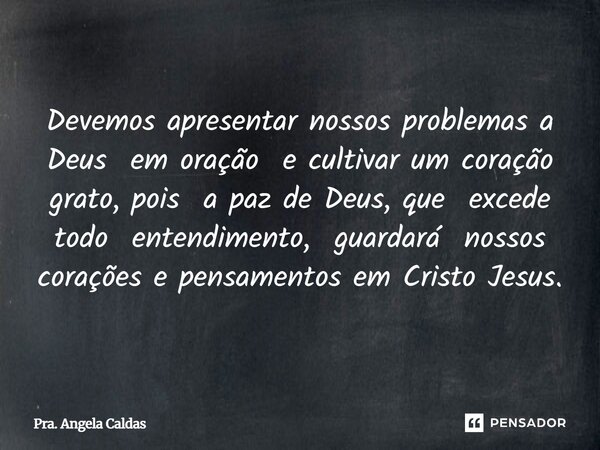 Devemos apresentar nossos problemas a Deus em oração e cultivar um coração grato, pois a paz de Deus, que excede todo entendimento, guardará nossos corações e pensamentos em Cristo Jesus.

Pra. Angela Caldas

PENSADOR